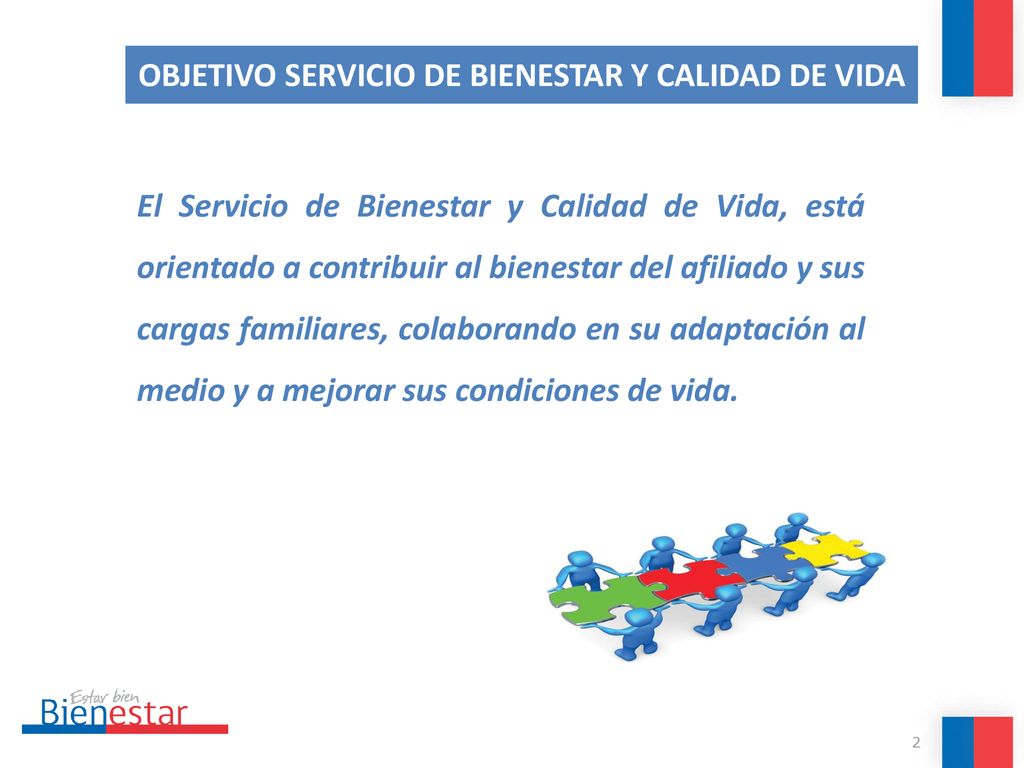 OBJETIVO SERVICIO DE BIENESTAR Y CALIDAD DE VIDA

El Servicio de Bienestar y Calidad de Vida, está orientado a contribuir al bienestar del afiliado y sus cargas familiares, colaborando en su adaptación al medio y a mejorar sus condiciones de vida.

Estar bien
Bienestar

2